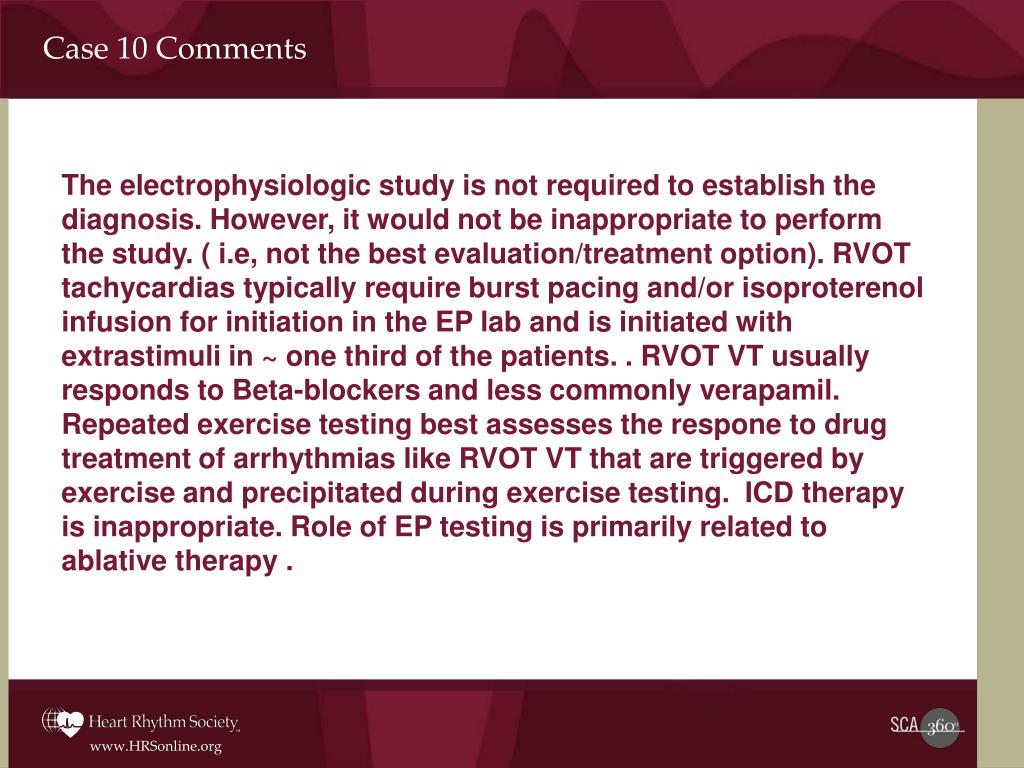 Case 10 Comments

The electrophysiologic study is not required to establish the diagnosis. However, it would not be inappropriate to perform the study. ( i.e, not the best evaluation/treatment option). RVOT tachycardias typically require burst pacing and/or isoproterenol infusion for initiation in the EP lab and is initiated with extrastimuli in ~ one third of the patients. . RVOT VT usually responds to Beta-blockers and less commonly verapamil. Repeated exercise testing best assesses the respone to drug treatment of arrhythmias like RVOT VT that are triggered by exercise and precipitated during exercise testing. ICD therapy is inappropriate. Role of EP testing is primarily related to ablative therapy .

Heart Rhythm Society
www.HRSonline.org

SCA 360°